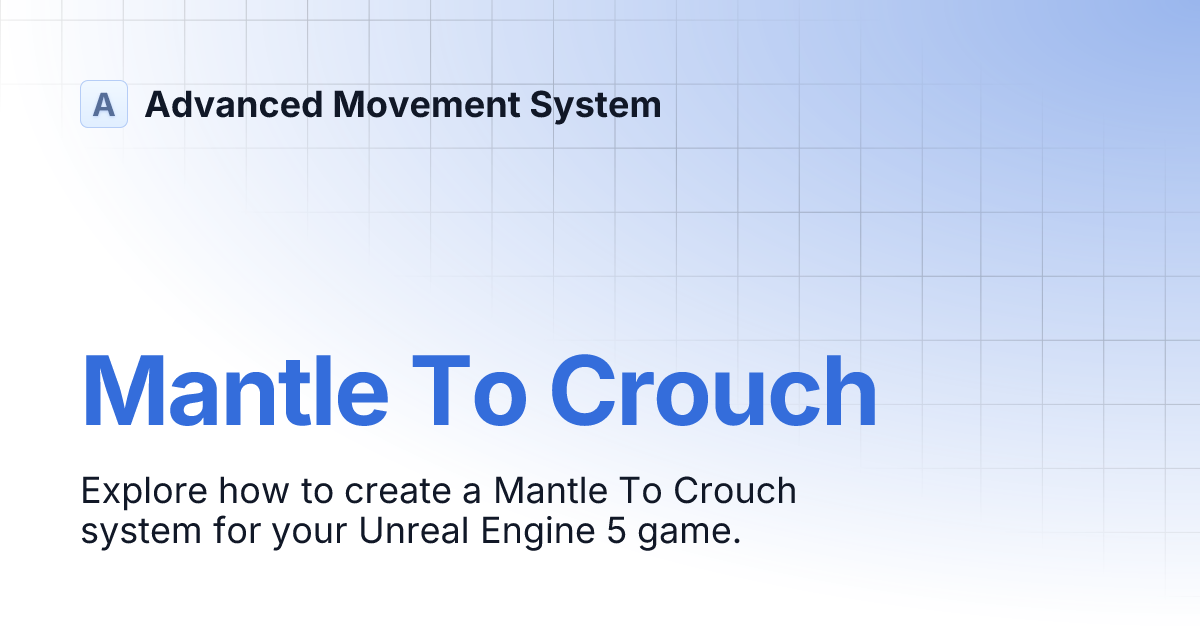 A Advanced Movement System

Mantle To Crouch

Explore how to create a Mantle To Crouch system for your Unreal Engine 5 game.